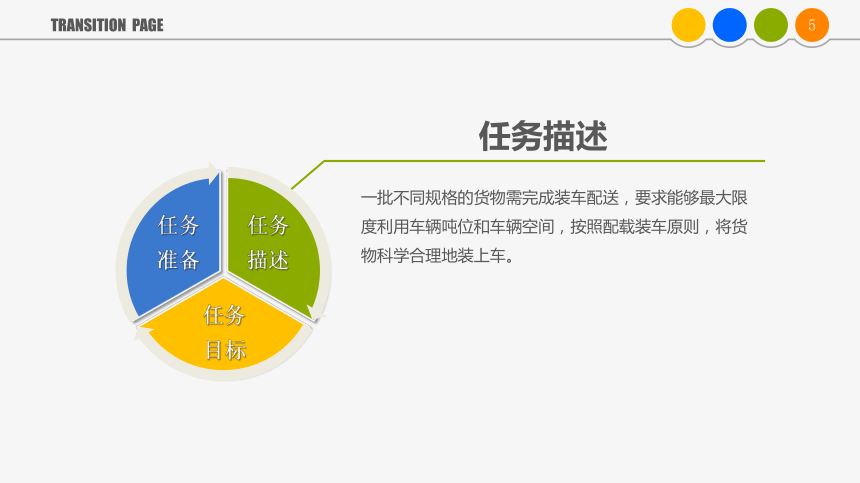 TRANSITION PAGE

5

任务描述

一批不同规格的货物需完成装车配送，要求能够最大限度利用车辆吨位和车辆空间，按照配载装车原则，将货物科学合理地装上车。

任务准备

任务描述

任务目标